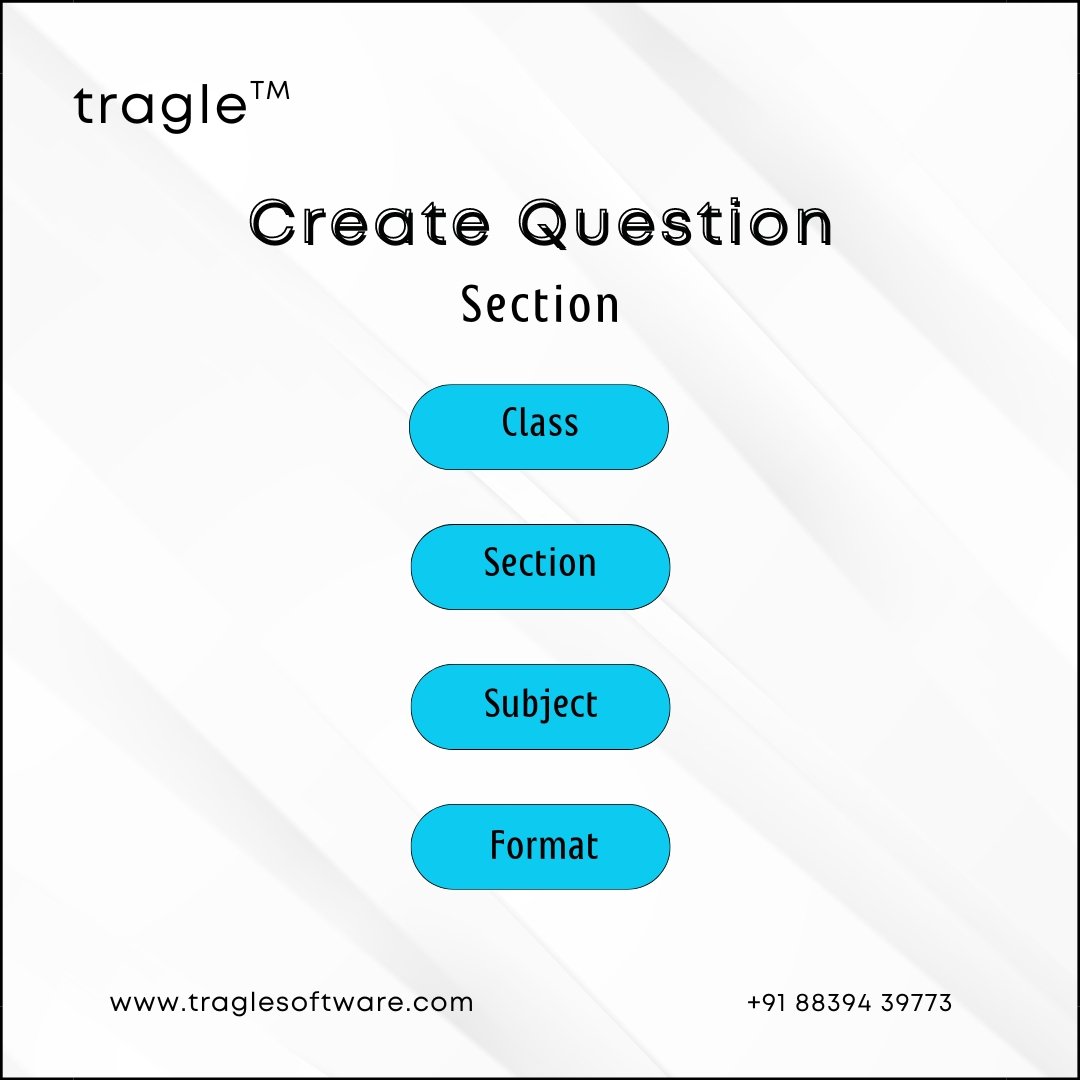 tragle™

Create Question

Section

Class

Section

Subject

Format

www.traglesoftware.com

+91 88394 39773